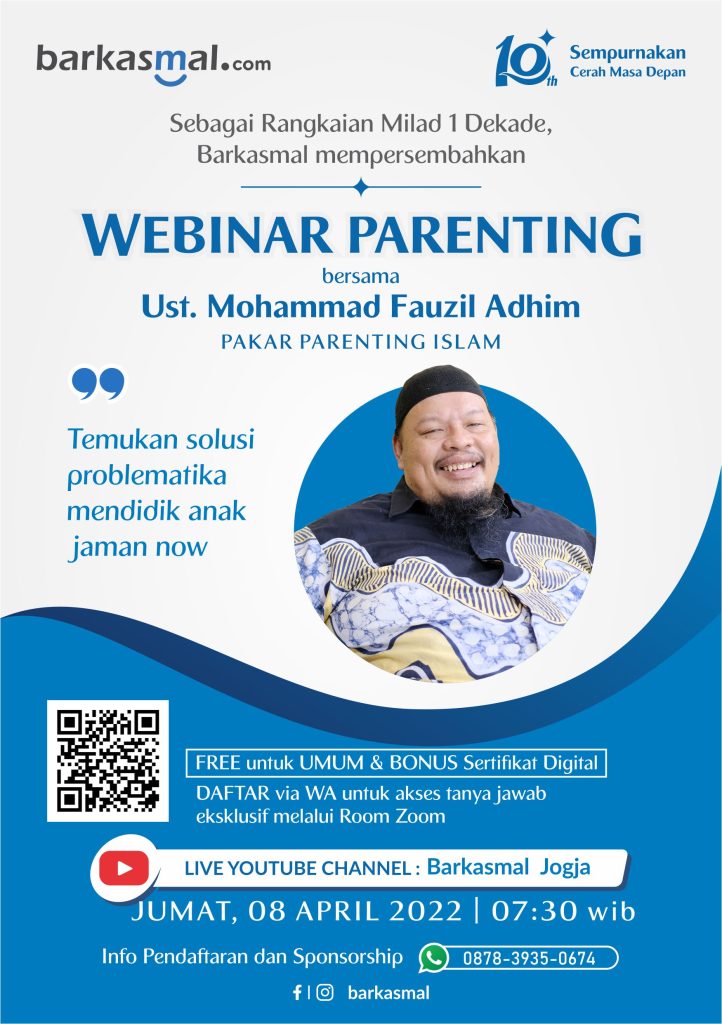 barkasmal.com

10th Sempurnakan Cerah Masa Depan

Sebagai Rangkaian Milad 1 Dekade, Barkasmal mempersembahkan

WEBINAR PARENTING

bersama

Ust. Mohammad Fauzil Adhim

PAKAR PARENTING ISLAM

Temukan solusi problematika mendidik anak jaman now

FREE untuk UMUM & BONUS Sertifikat Digital

DAFTAR via WA untuk akses tanya jawab eksklusif melalui Room Zoom

LIVE YOUTUBE CHANNEL : Barkasmal Jogja

JUMAT, 08 APRIL 2022 | 07:30 wib

Info Pendaftaran dan Sponsorship 0878-3935-0674

barkasmal